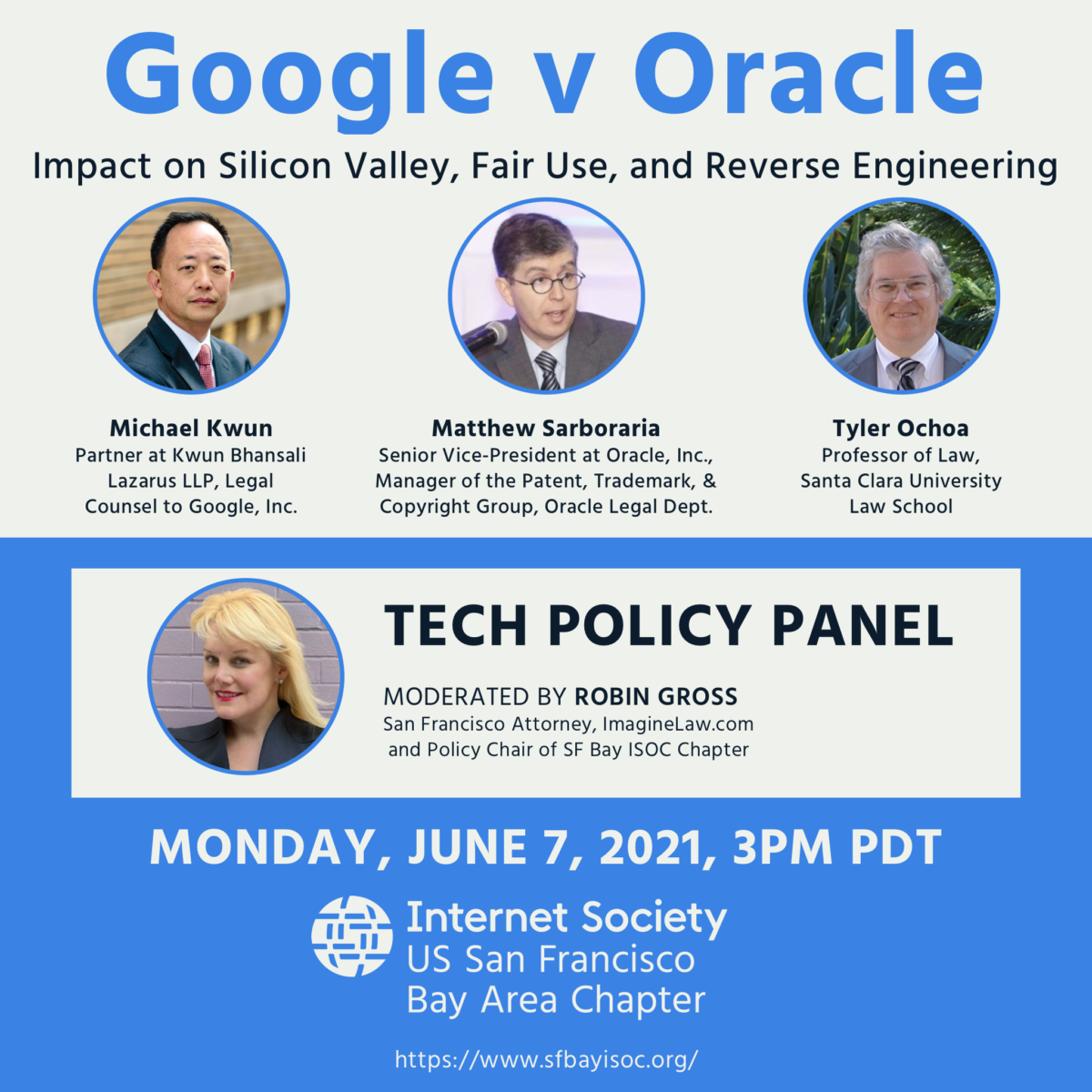 Google v Oracle

Impact on Silicon Valley, Fair Use, and Reverse Engineering

Michael Kwun
Partner at Kwun Bhansali Lazarus LLP, Legal Counsel to Google, Inc.

Matthew Sarboraria
Senior Vice-President at Oracle, Inc., Manager of the Patent, Trademark, & Copyright Group, Oracle Legal Dept.

Tyler Ochoa
Professor of Law, Santa Clara University Law School

TECH POLICY PANEL

MODERATED BY ROBIN GROSS
San Francisco Attorney, ImagineLaw.com and Policy Chair of SF Bay ISOC Chapter

MONDAY, JUNE 7, 2021, 3PM PDT

Internet Society
US San Francisco
Bay Area Chapter

https://www.sfbayisoc.org/